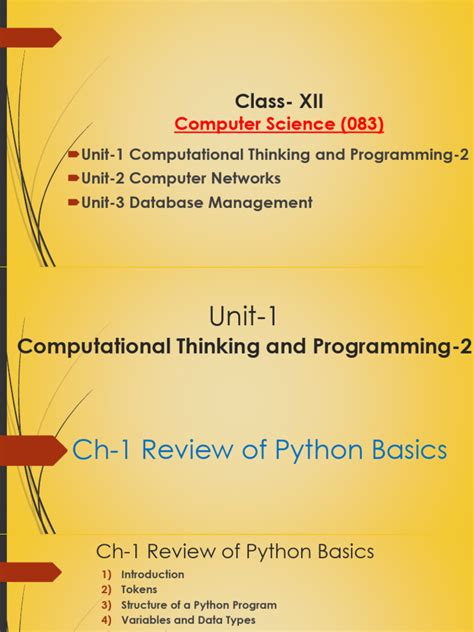 Class- XII
Computer Science (083)

Unit-1 Computational Thinking and Programming-2
Unit-2 Computer Networks
Unit-3 Database Management

Unit-1
Computational Thinking and Programming-2

Ch-1 Review of Python Basics

Ch-1 Review of Python Basics

1) Introduction
2) Tokens
3) Structure of a Python Program
4) Variables and Data Types